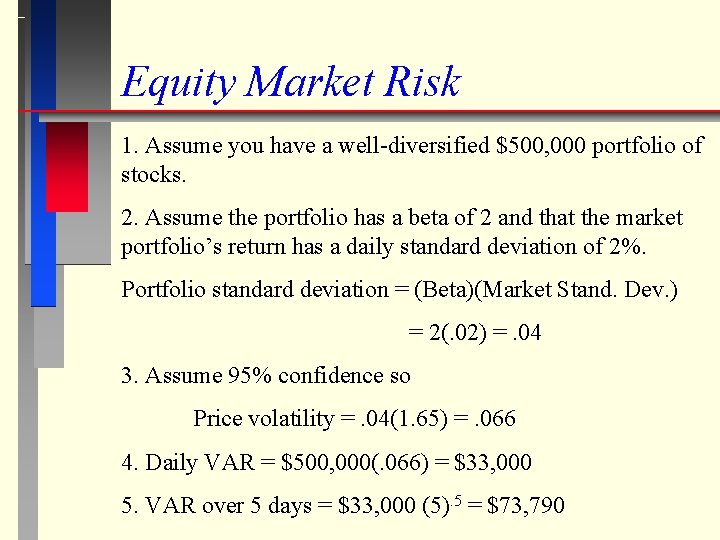 Equity Market Risk

1. Assume you have a well-diversified \$500,000 portfolio of stocks.

2. Assume the portfolio has a beta of 2 and that the market portfolio's return has a daily standard deviation of 2%.

Portfolio standard deviation = (Beta)(Market Stand. Dev.)

= 2(.02) = .04

3. Assume 95% confidence so

Price volatility = .04(1.65) = .066

4. Daily VAR = \$500,000(.066) = \$33,000

5. VAR over 5 days = \$33,000 $(5)^{.5}$ = \$73,790